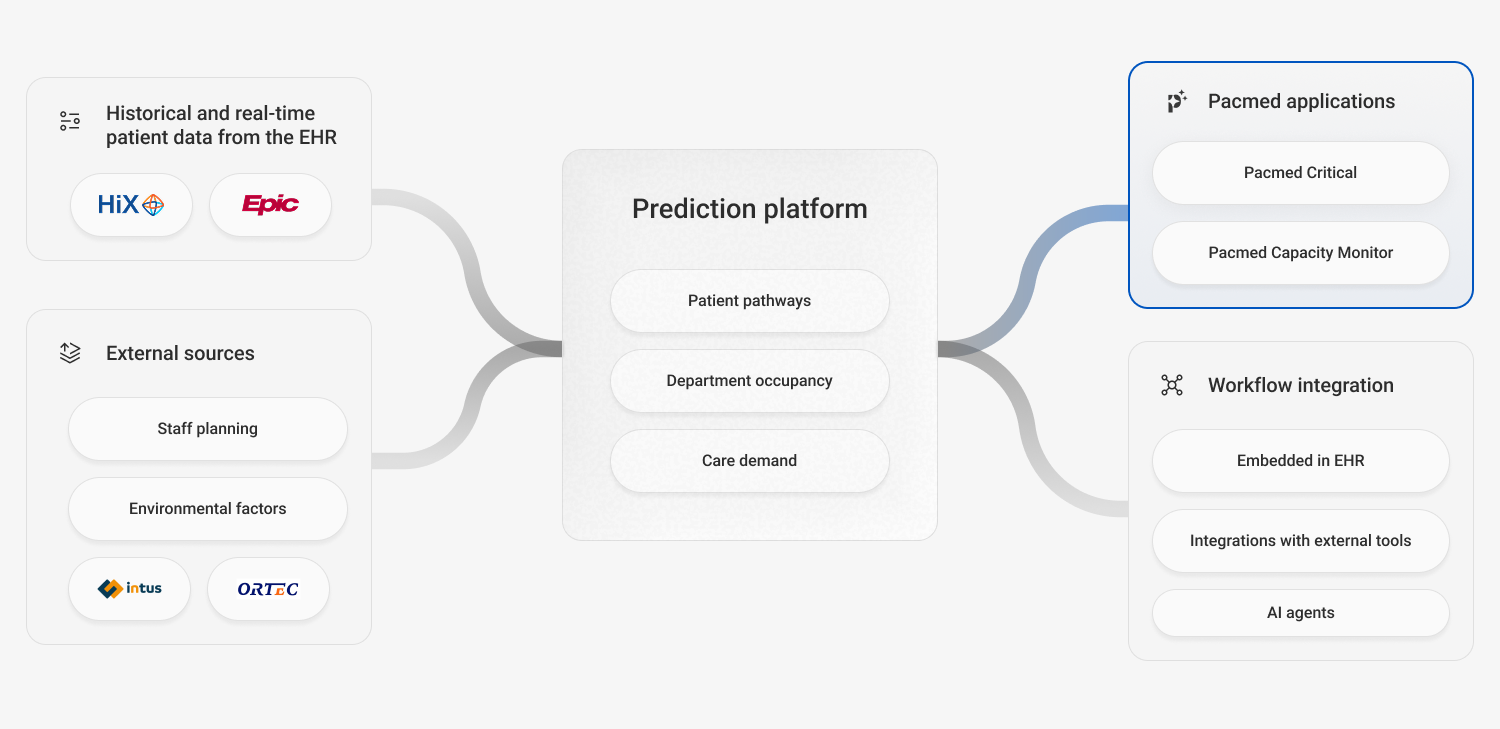 Historical and real-time patient data from the EHR

HiX

Epic

External sources

Staff planning

Environmental factors

intus

ORTEC

Prediction platform

Patient pathways

Department occupancy

Care demand

Pacmed applications

Pacmed Critical

Pacmed Capacity Monitor

Workflow integration

Embedded in EHR

Integrations with external tools

AI agents